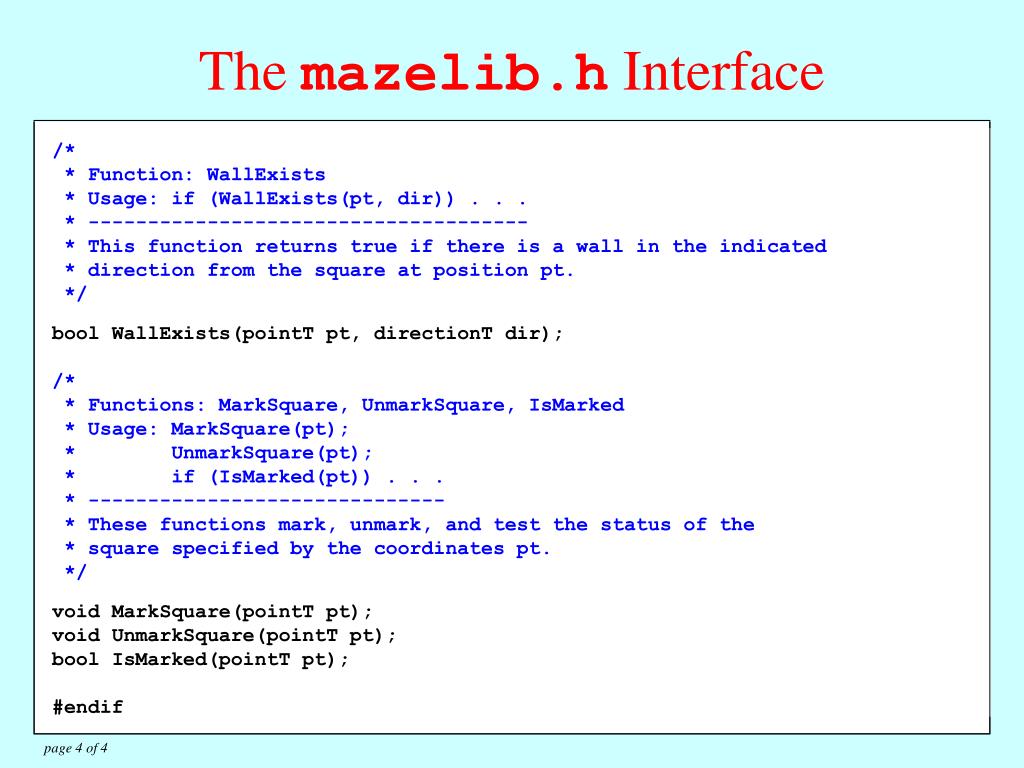 The mazelib.h Interface

/*
 * Function: WallExists
 * Usage: if (WallExists(pt, dir)) . . .
 * -------------------------------------
 * This function returns true if there is a wall in the indicated
 * direction from the square at position pt.
 */

bool WallExists(pointT pt, directionT dir);

/*
 * Functions: MarkSquare, UnmarkSquare, IsMarked
 * Usage: MarkSquare(pt);
 *        UnmarkSquare(pt);
 *        if (IsMarked(pt)) . . .
 * ------------------------------
 * These functions mark, unmark, and test the status of the
 * square specified by the coordinates pt.
 */

void MarkSquare(pointT pt);
void UnmarkSquare(pointT pt);
bool IsMarked(pointT pt);

#endif

page 4 of 4